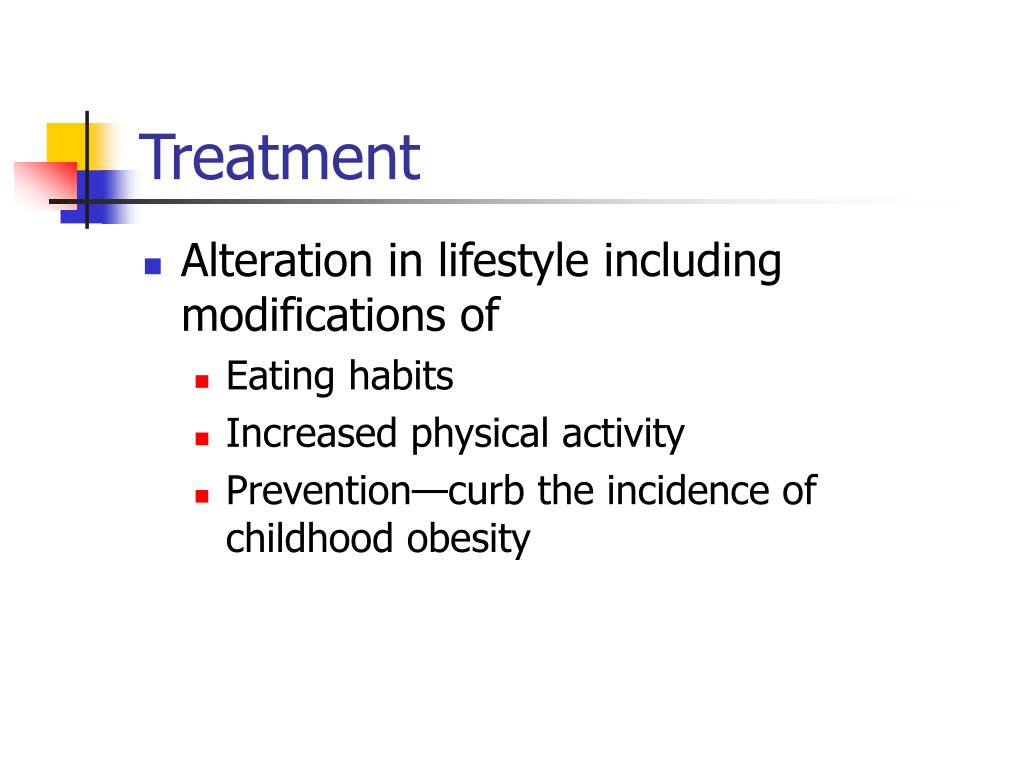 Treatment

- Alteration in lifestyle including modifications of
  - Eating habits
  - Increased physical activity
  - Prevention—curb the incidence of childhood obesity